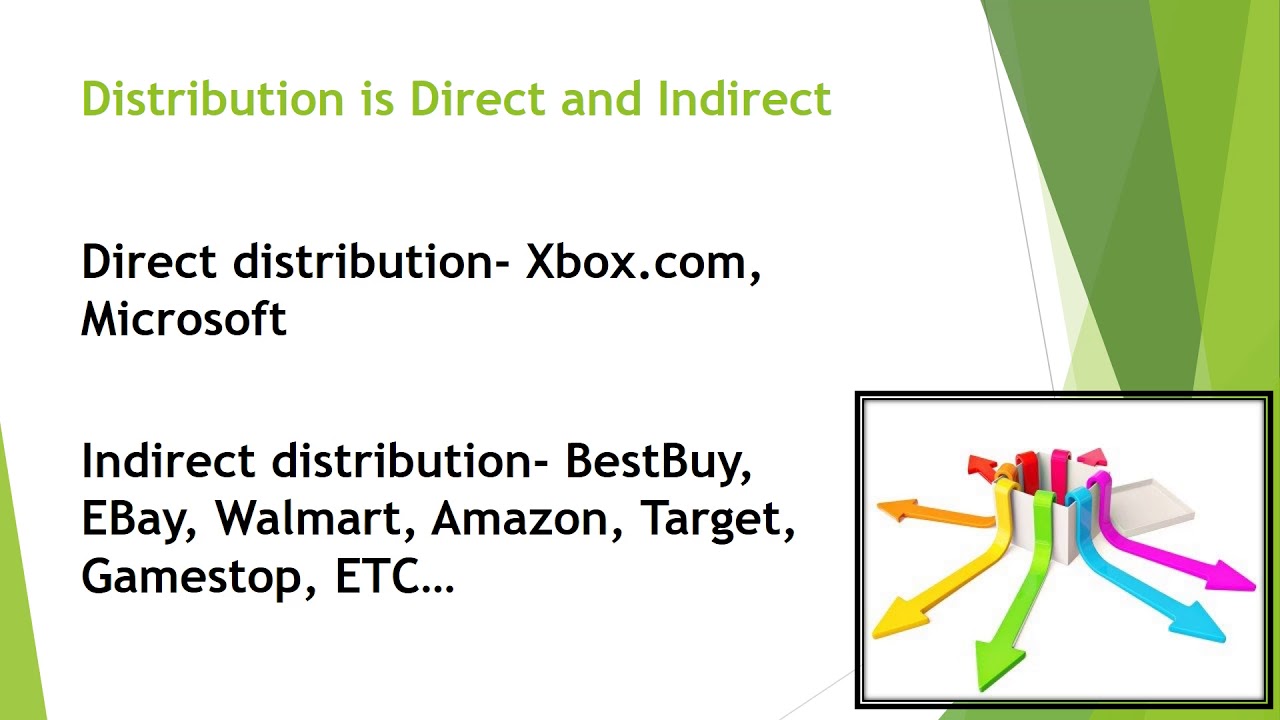 Distribution is Direct and Indirect

Direct distribution- Xbox.com, Microsoft

Indirect distribution- BestBuy, EBay, Walmart, Amazon, Target, Gamestop, ETC…